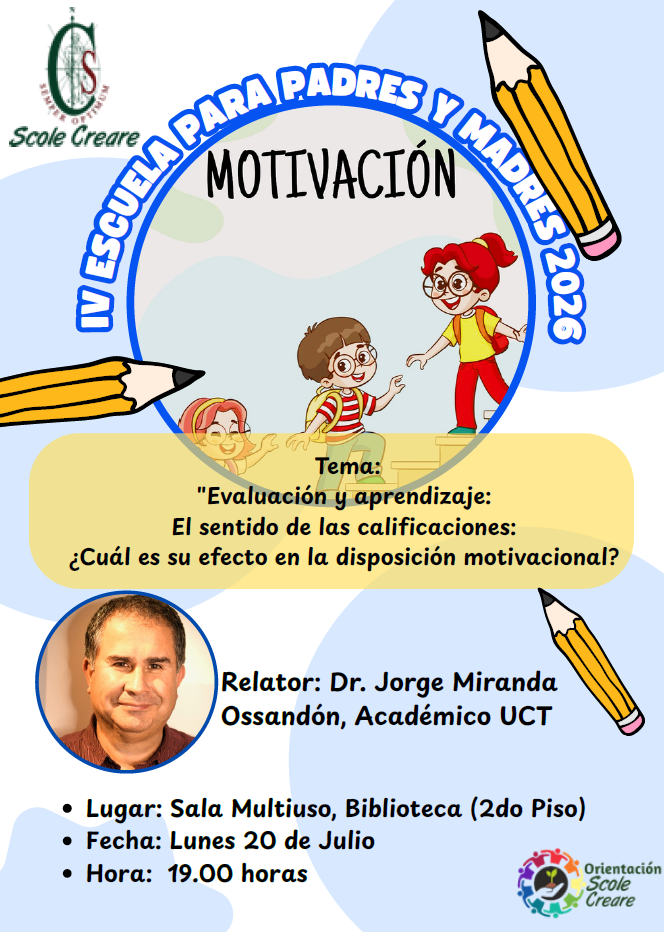 SEMPER OPTIMUM
Scole Creare

IV ESCUELA PARA PADRES Y MADRES 2026

MOTIVACIÓN

Tema:
"Evaluación y aprendizaje:
El sentido de las calificaciones:
¿Cuál es su efecto en la disposición motivacional?

Relator: Dr. Jorge Miranda Ossandón, Académico UCT

• Lugar: Sala Multiuso, Biblioteca (2do Piso)
• Fecha: Lunes 20 de Julio
• Hora: 19.00 horas

Orientación
Scole
Creare